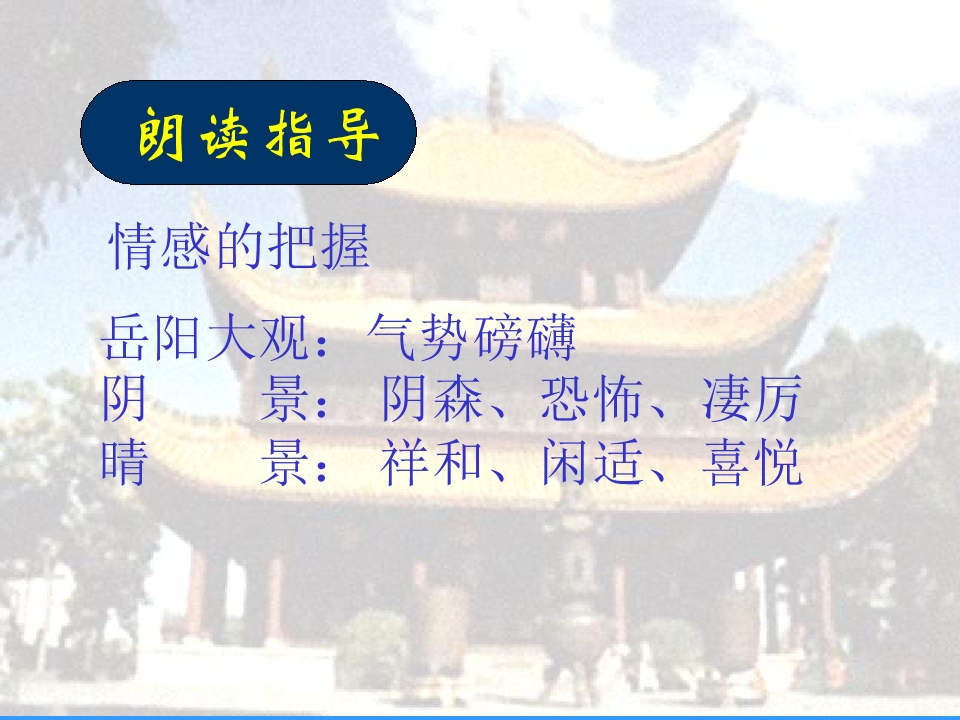 朗读指导

情感的把握

岳阳大观：气势磅礴
阴　　景：阴森、恐怖、凄厉
晴　　景：祥和、闲适、喜悦